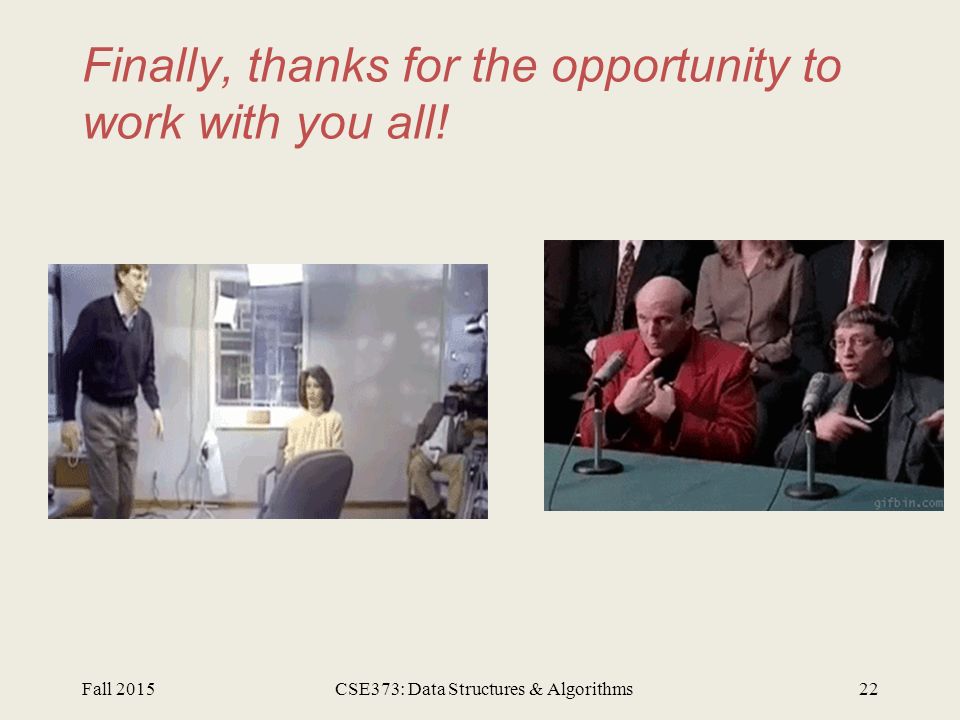 Finally, thanks for the opportunity to work with you all!

gifbin.com

Fall 2015

CSE373: Data Structures & Algorithms

22